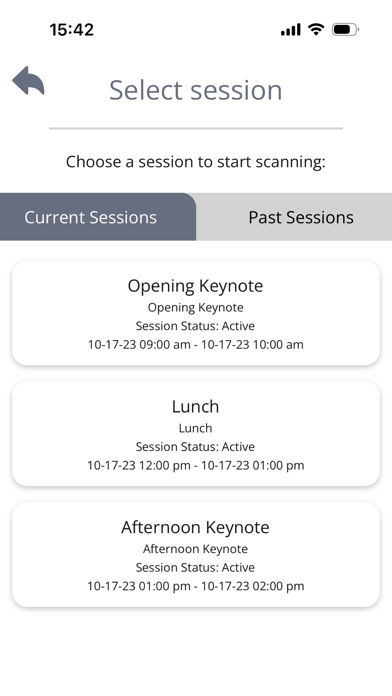 15:42

Select session

Choose a session to start scanning:

Current Sessions

Past Sessions

Opening Keynote
Opening Keynote
Session Status: Active
10-17-23 09:00 am - 10-17-23 10:00 am

Lunch
Lunch
Session Status: Active
10-17-23 12:00 pm - 10-17-23 01:00 pm

Afternoon Keynote
Afternoon Keynote
Session Status: Active
10-17-23 01:00 pm - 10-17-23 02:00 pm